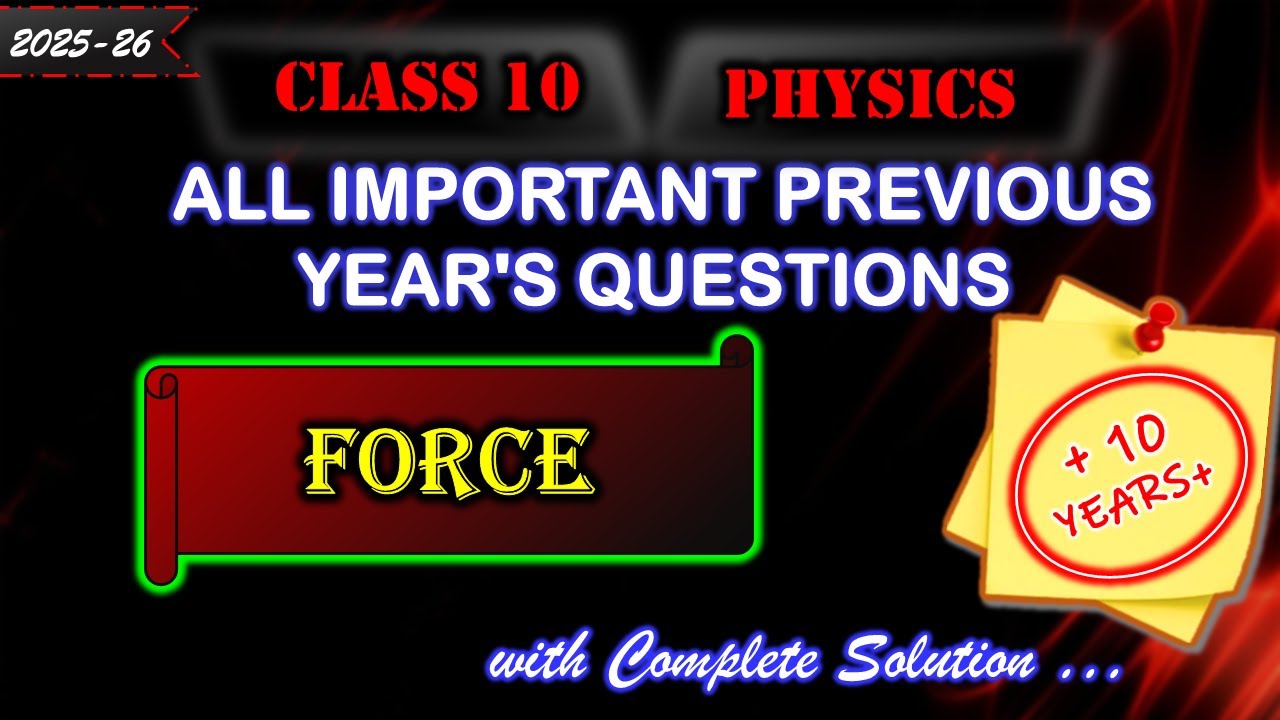 2025-26

CLASS 10

PHYSICS

ALL IMPORTANT PREVIOUS YEAR'S QUESTIONS

FORCE

+ 10 YEARS+

with Complete Solution ...